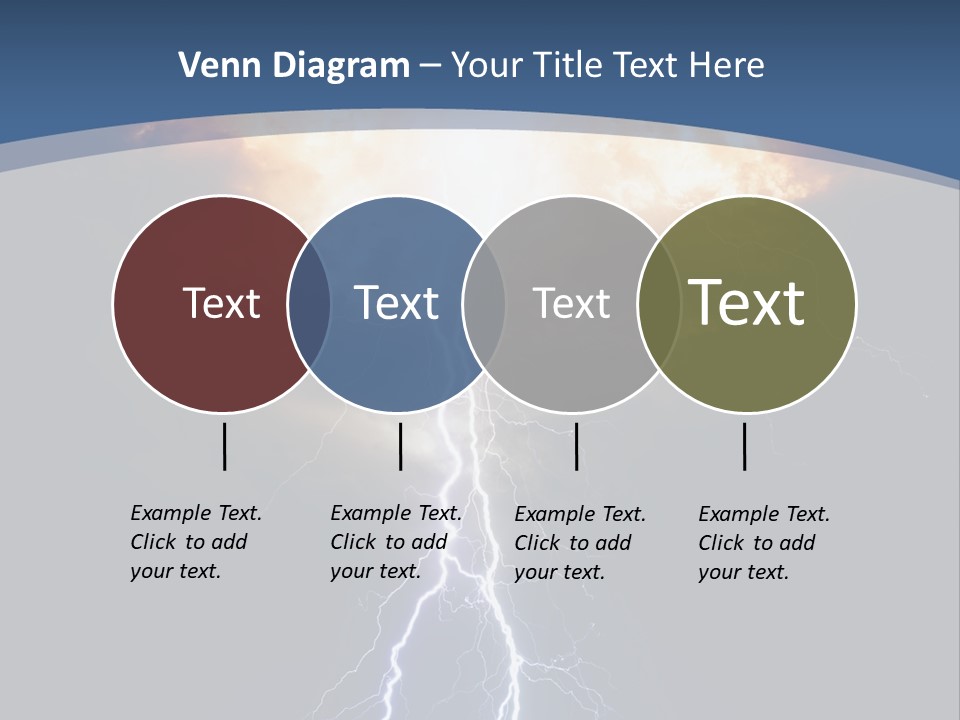 Venn Diagram – Your Title Text Here

Text

Text

Text

Text

Example Text. Click to add your text.

Example Text. Click to add your text.

Example Text. Click to add your text.

Example Text. Click to add your text.